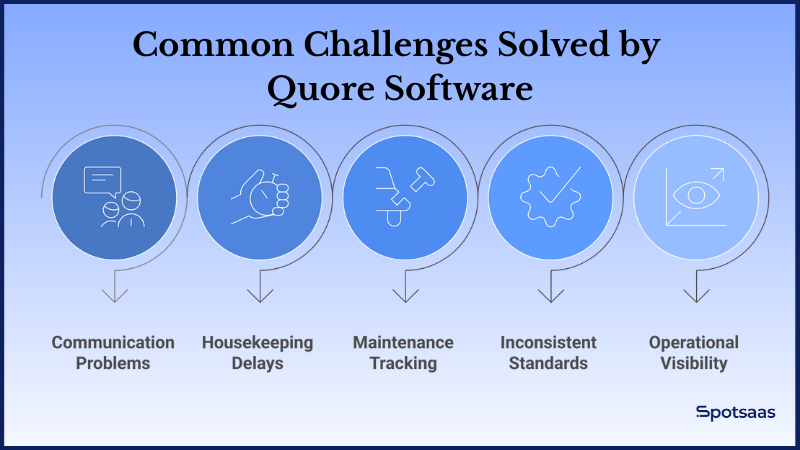 Common Challenges Solved by Quore Software

Communication Problems

Housekeeping Delays

Maintenance Tracking

Inconsistent Standards

Operational Visibility

Spotsaas